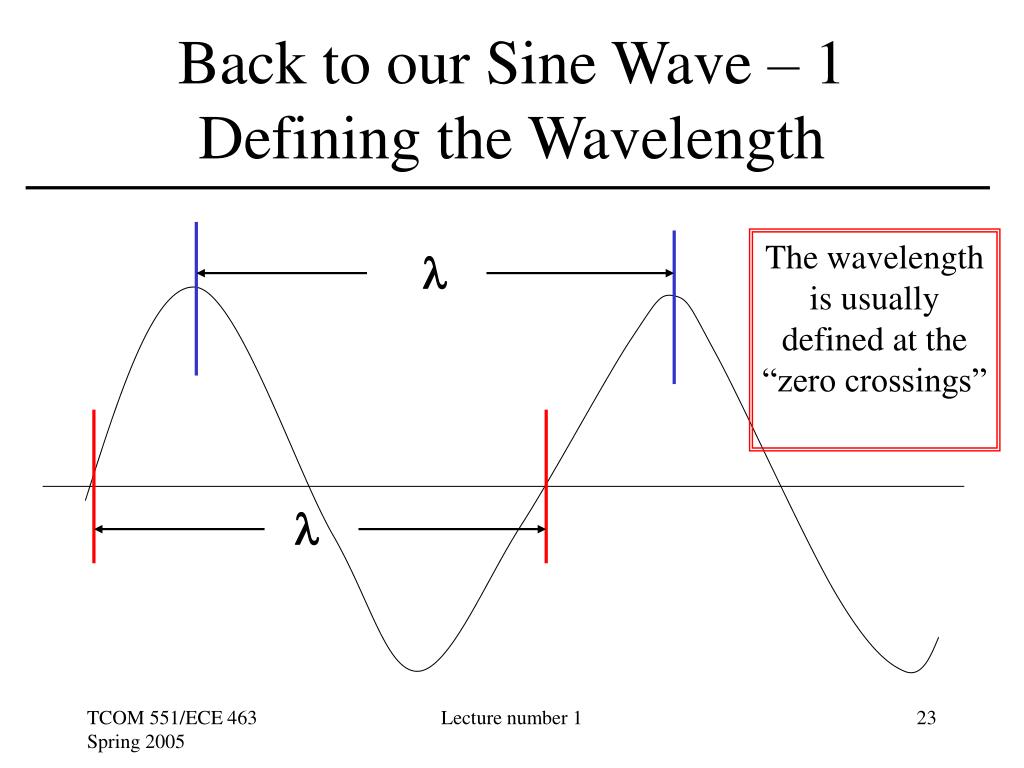 Back to our Sine Wave – 1
Defining the Wavelength

$\lambda$

The wavelength is usually defined at the “zero crossings”

$\lambda$

TCOM 551/ECE 463
Spring 2005

Lecture number 1

23